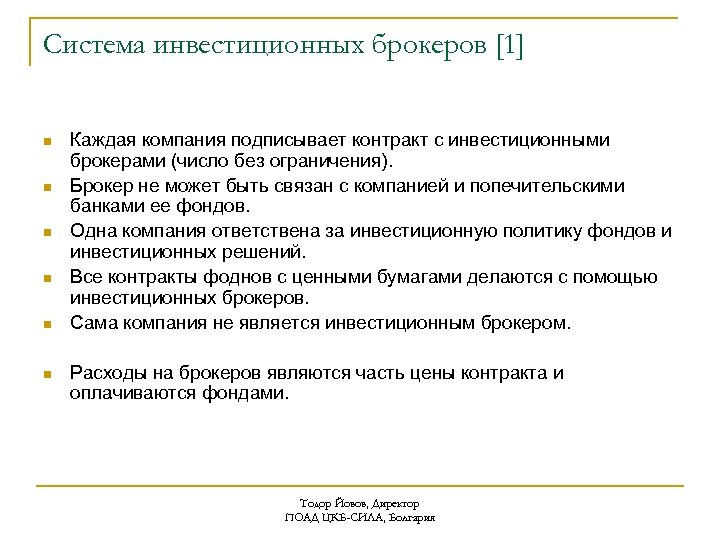 Система инвестиционных брокеров [1]

Каждая компания подписывает контракт с инвестиционными брокерами (число без ограничения).

Брокер не может быть связан с компанией и попечительскими банками ее фондов.

Одна компания ответствена за инвестиционную политику фондов и инвестиционных решений.

Все контракты фоднов с ценными бумагами делаются с помощью инвестиционных брокеров.

Сама компания не является инвестиционным брокером.

Расходы на брокеров являются часть цены контракта и оплачиваются фондами.

Тодор Йовов, Директор
ПОАД ЦКБ-СИЛА, Болгария